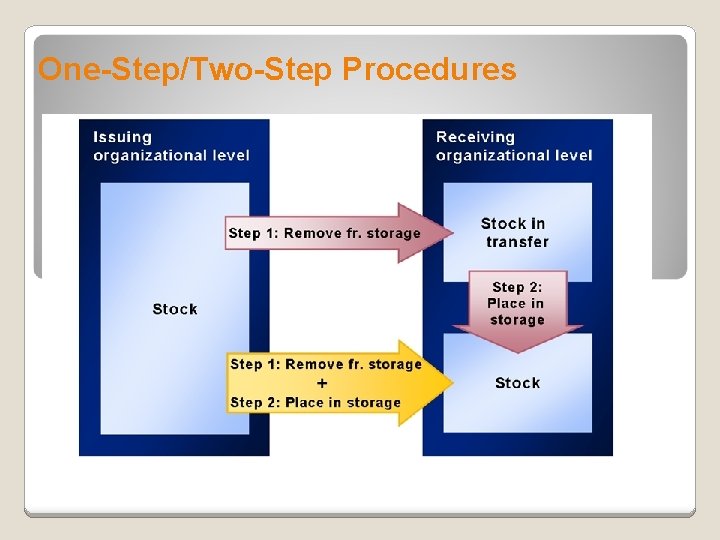 One-Step/Two-Step Procedures

Issuing organizational level

Stock

Step 1: Remove fr. storage

Step 1: Remove fr. storage
+
Step 2: Place in storage

Receiving organizational level

Stock in transfer

Step 2: Place in storage

Stock